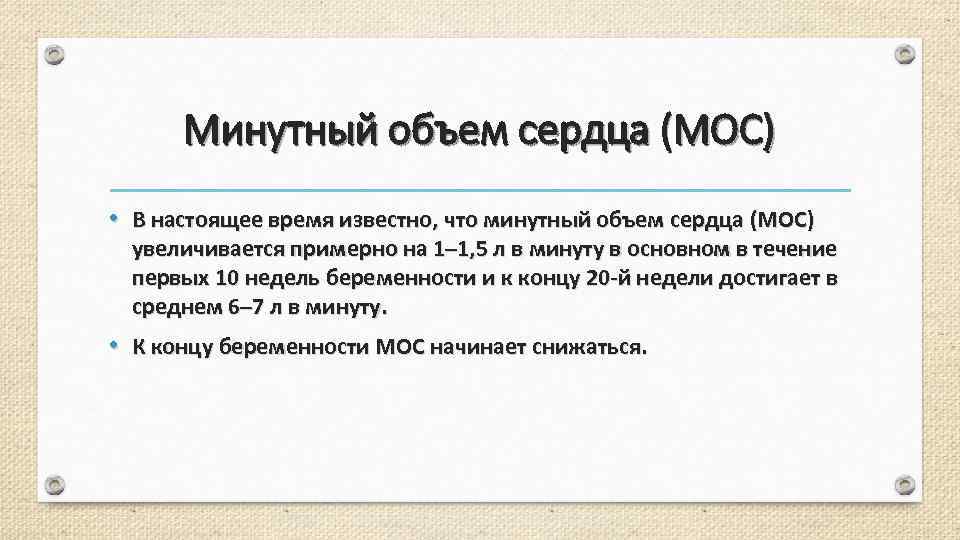 Минутный объем сердца (МОС)

• В настоящее время известно, что минутный объем сердца (МОС) увеличивается примерно на 1–1,5 л в минуту в основном в течение первых 10 недель беременности и к концу 20-й недели достигает в среднем 6–7 л в минуту.

• К концу беременности МОС начинает снижаться.